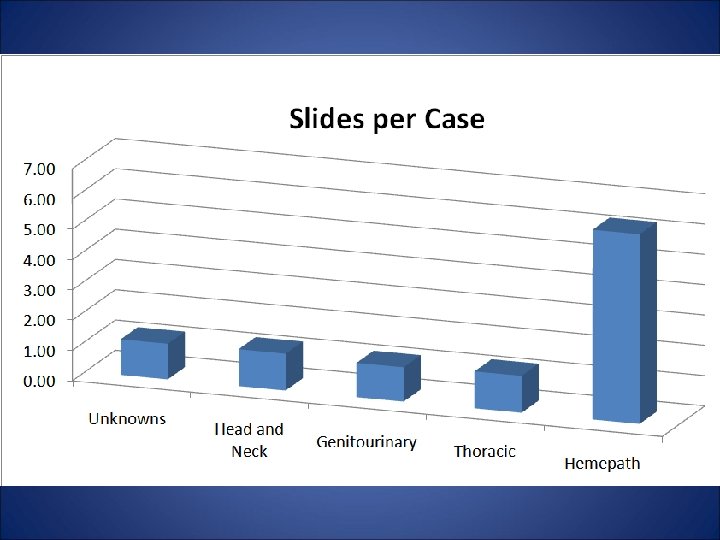 Slides per Case

7.00
6.00
5.00
4.00
3.00
2.00
1.00
0.00

Unknowns
Head and Neck
Genitourinary
Thoracic
Hemepath